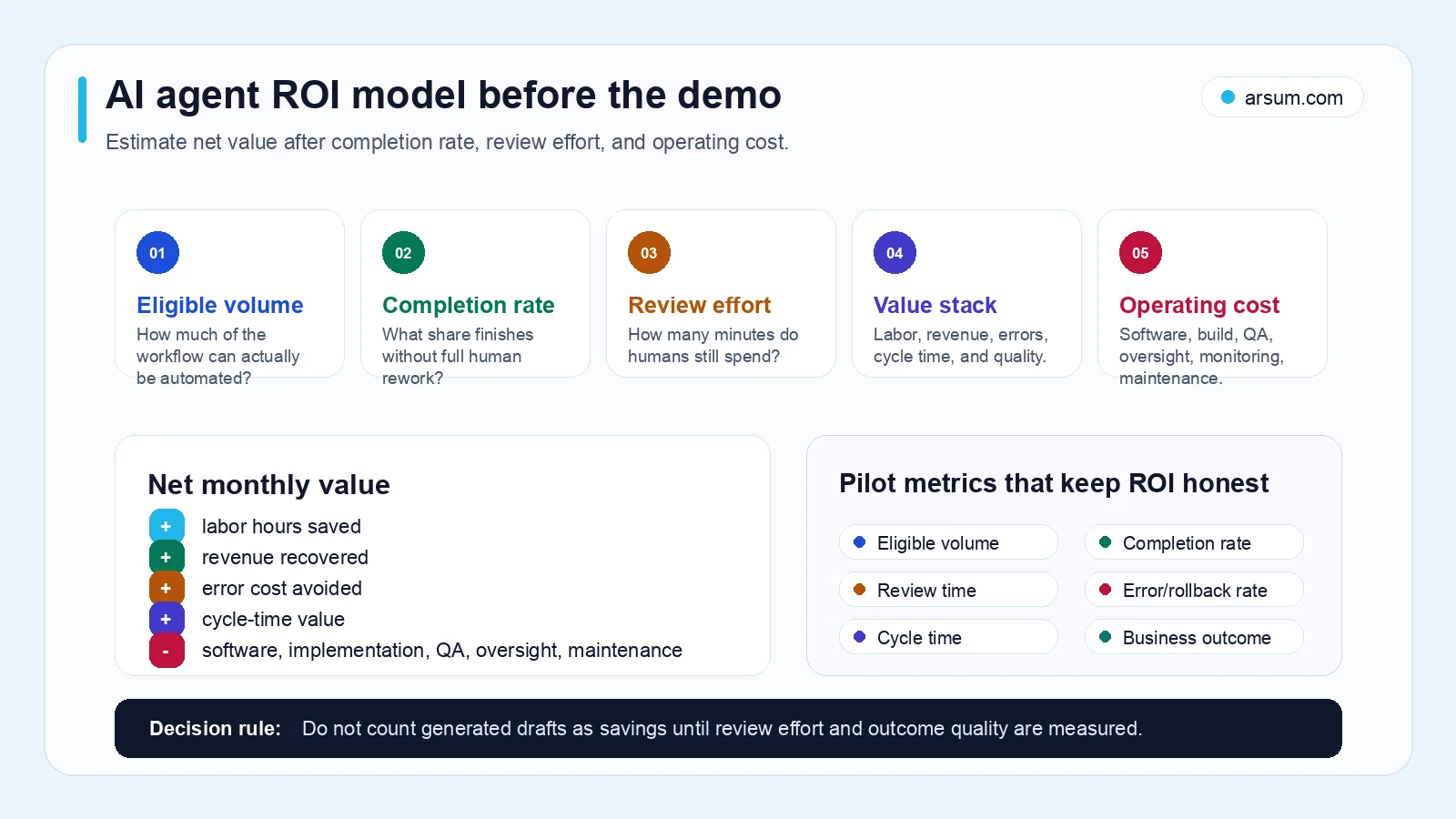 AI agent ROI model before the demo

Estimate net value after completion rate, review effort, and operating cost.

arsum.com

01
Eligible volume
How much of the workflow can actually be automated?

02
Completion rate
What share finishes without full human rework?

03
Review effort
How many minutes do humans still spend?

04
Value stack
Labor, revenue, errors, cycle time, and quality.

05
Operating cost
Software, build, QA, oversight, monitoring, maintenance.

Net monthly value
+ labor hours saved
+ revenue recovered
+ error cost avoided
+ cycle-time value
- software, implementation, QA, oversight, maintenance

Pilot metrics that keep ROI honest
Eligible volume
Completion rate
Review time
Error/rollback rate
Cycle time
Business outcome

Decision rule: Do not count generated drafts as savings until review effort and outcome quality are measured.